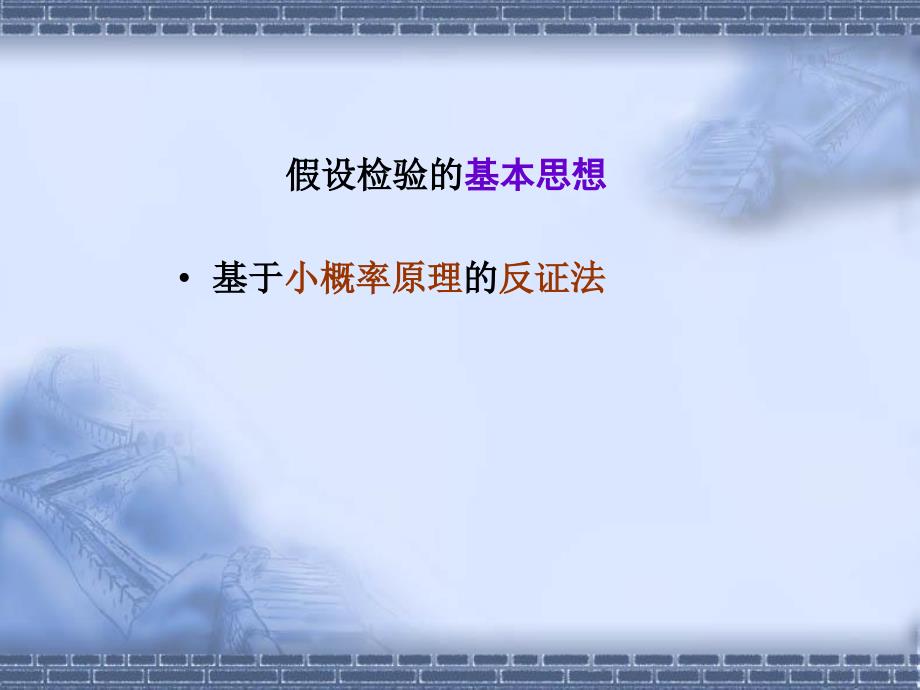 假设检验的基本思想

• 基于小概率原理的反证法